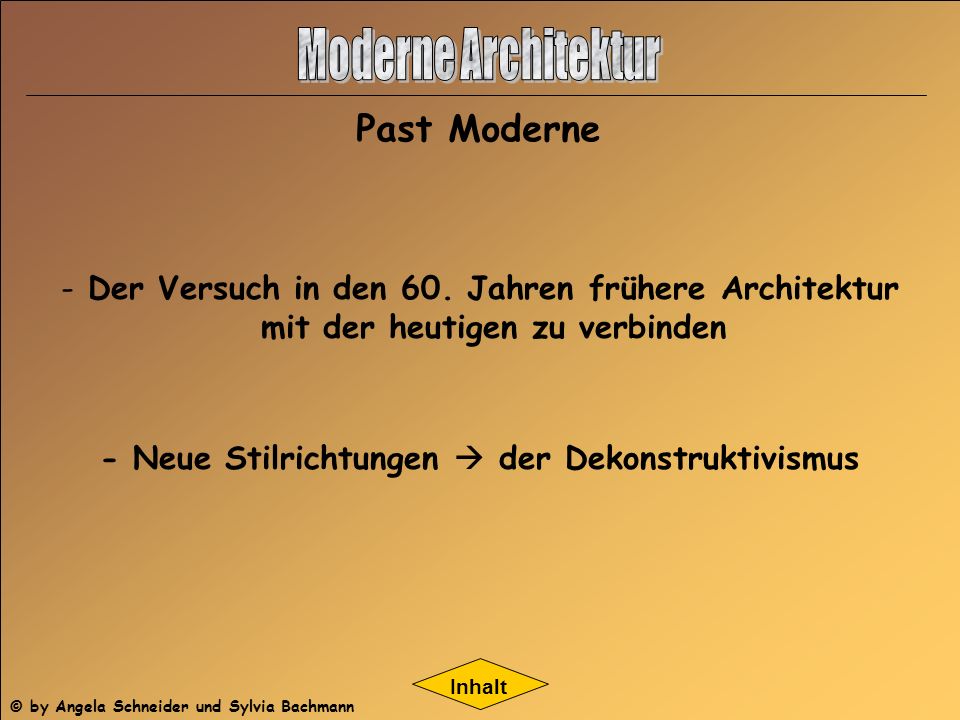 Moderne Architektur

Past Moderne

- Der Versuch in den 60. Jahren frühere Architektur mit der heutigen zu verbinden

- Neue Stilrichtungen → der Dekonstruktivismus

Inhalt

© by Angela Schneider und Sylvia Bachmann